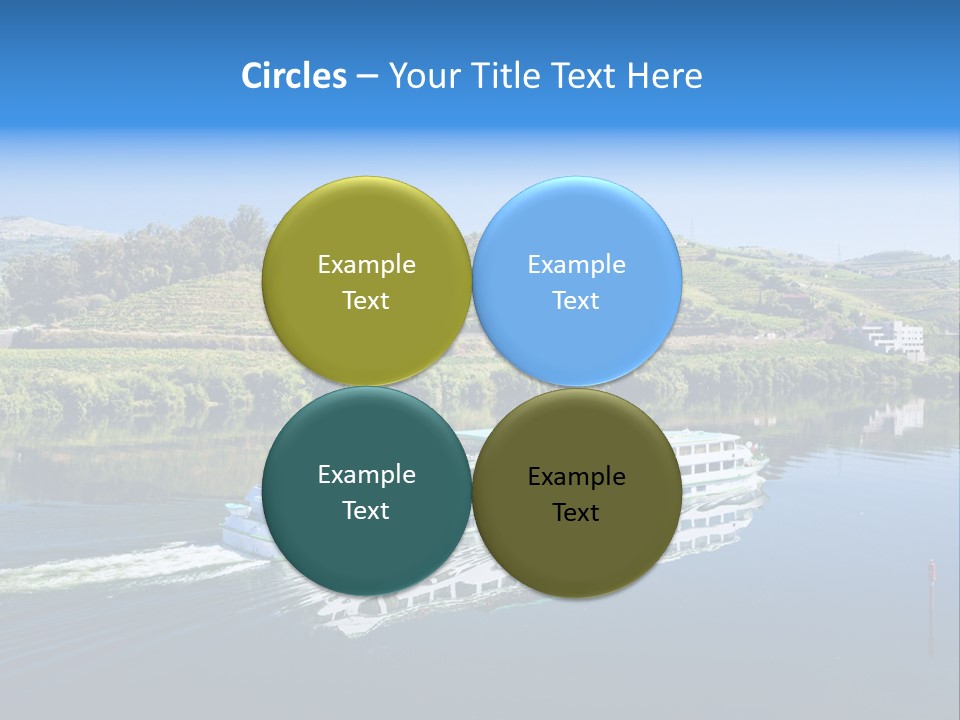 Circles – Your Title Text Here

Example Text

Example Text

Example Text

Example Text